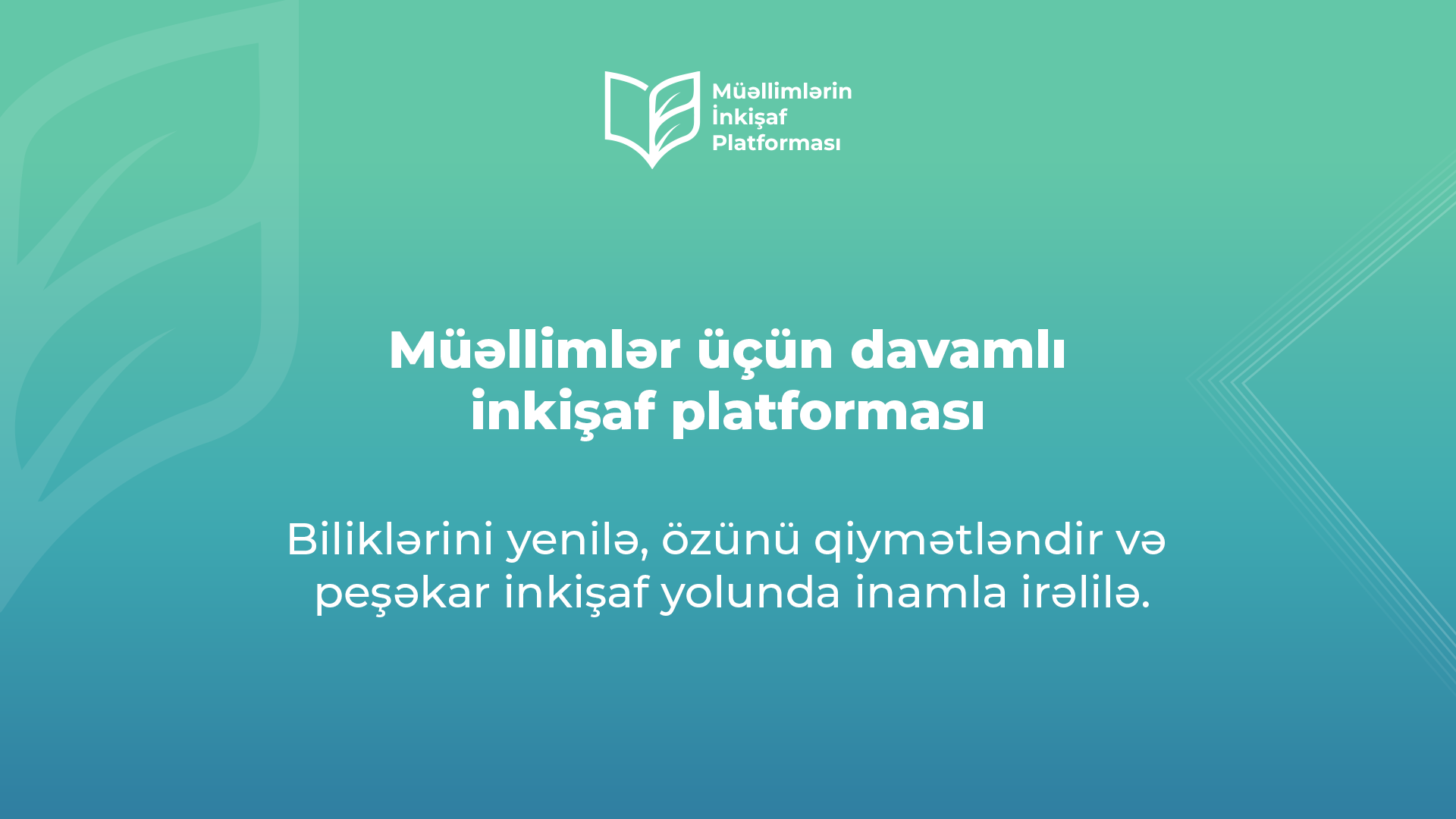 Müəllimlərin
İnkişaf
Platforması

Müəllimlər üçün davamlı inkişaf platforması

Biliklərini yenilə, özünü qiymətləndir və peşəkar inkişaf yolunda inamla irəlilə.